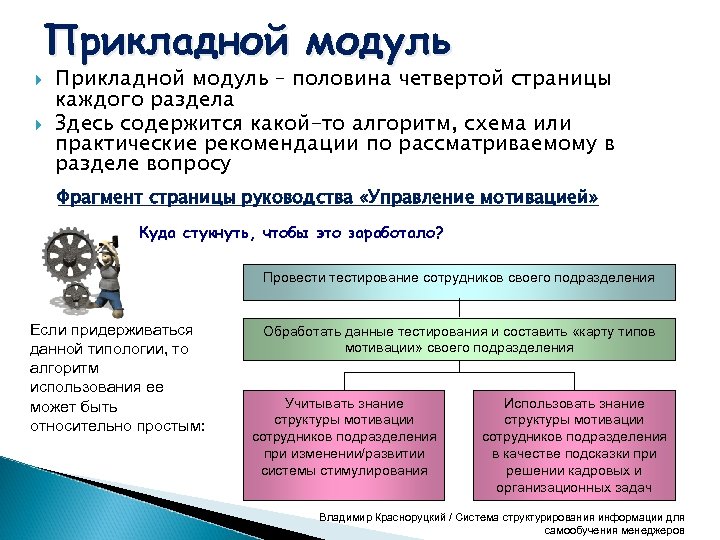 Прикладной модуль

Прикладной модуль – половина четвертой страницы каждого раздела

Здесь содержится какой-то алгоритм, схема или практические рекомендации по рассматриваемому в разделе вопросу

Фрагмент страницы руководства «Управление мотивацией»

Куда стукнуть, чтобы это заработало?

Если придерживаться данной типологии, то алгоритм использования ее может быть относительно простым:

Провести тестирование сотрудников своего подразделения

Обработать данные тестирования и составить «карту типов мотивации» своего подразделения

Учитывать знание структуры мотивации сотрудников подразделения при изменении/развитии системы стимулирования

Использовать знание структуры мотивации сотрудников подразделения в качестве подсказки при решении кадровых и организационных задач

Владимир Красноруцкий / Система структурирования информации для самообучения менеджеров